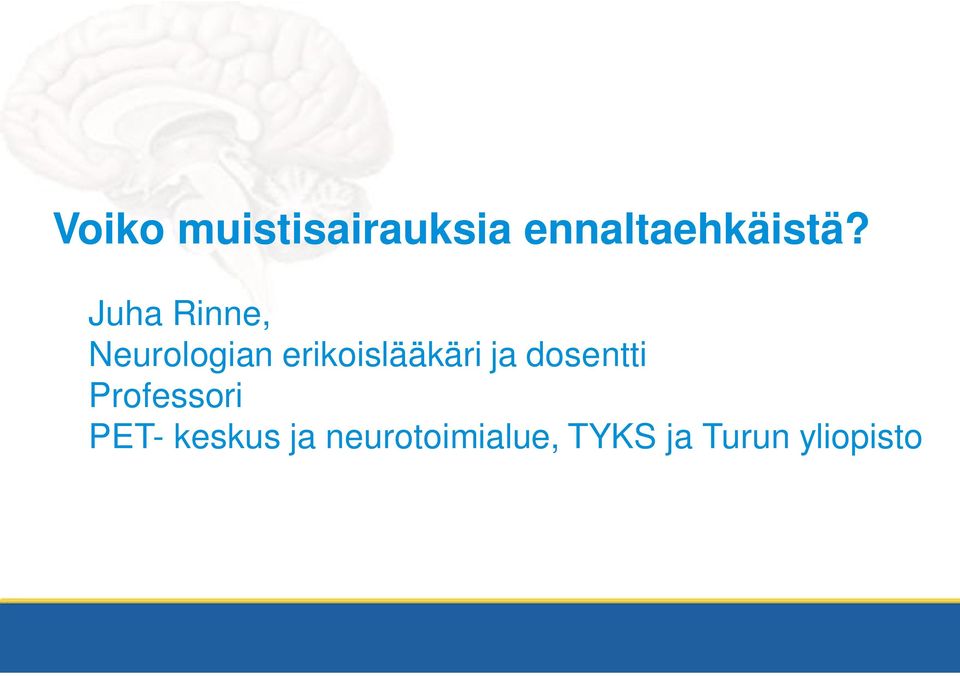 Voiko muistisairauksia ennaltaehkäistä?

Juha Rinne,
Neurologian erikoislääkäri ja dosentti
Professori
PET- keskus ja neurotoimialue, TYKS ja Turun yliopisto